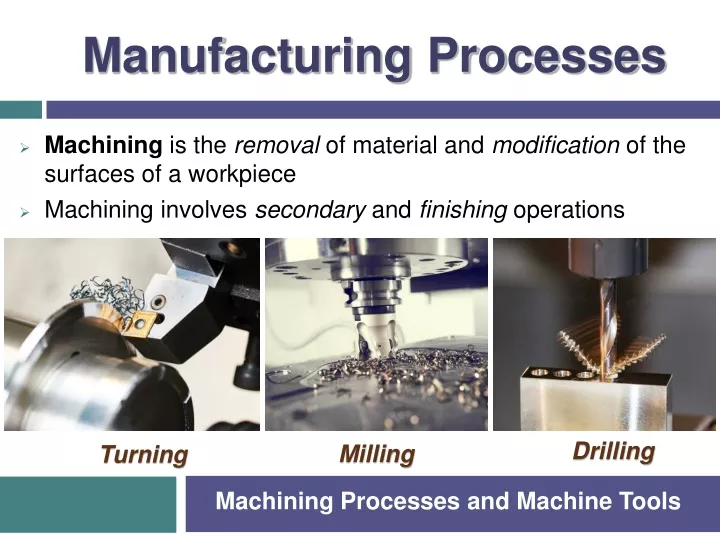 Manufacturing Processes

➢ Machining is the removal of material and modification of the surfaces of a workpiece

➢ Machining involves secondary and finishing operations

Turning

Milling

Drilling

Machining Processes and Machine Tools